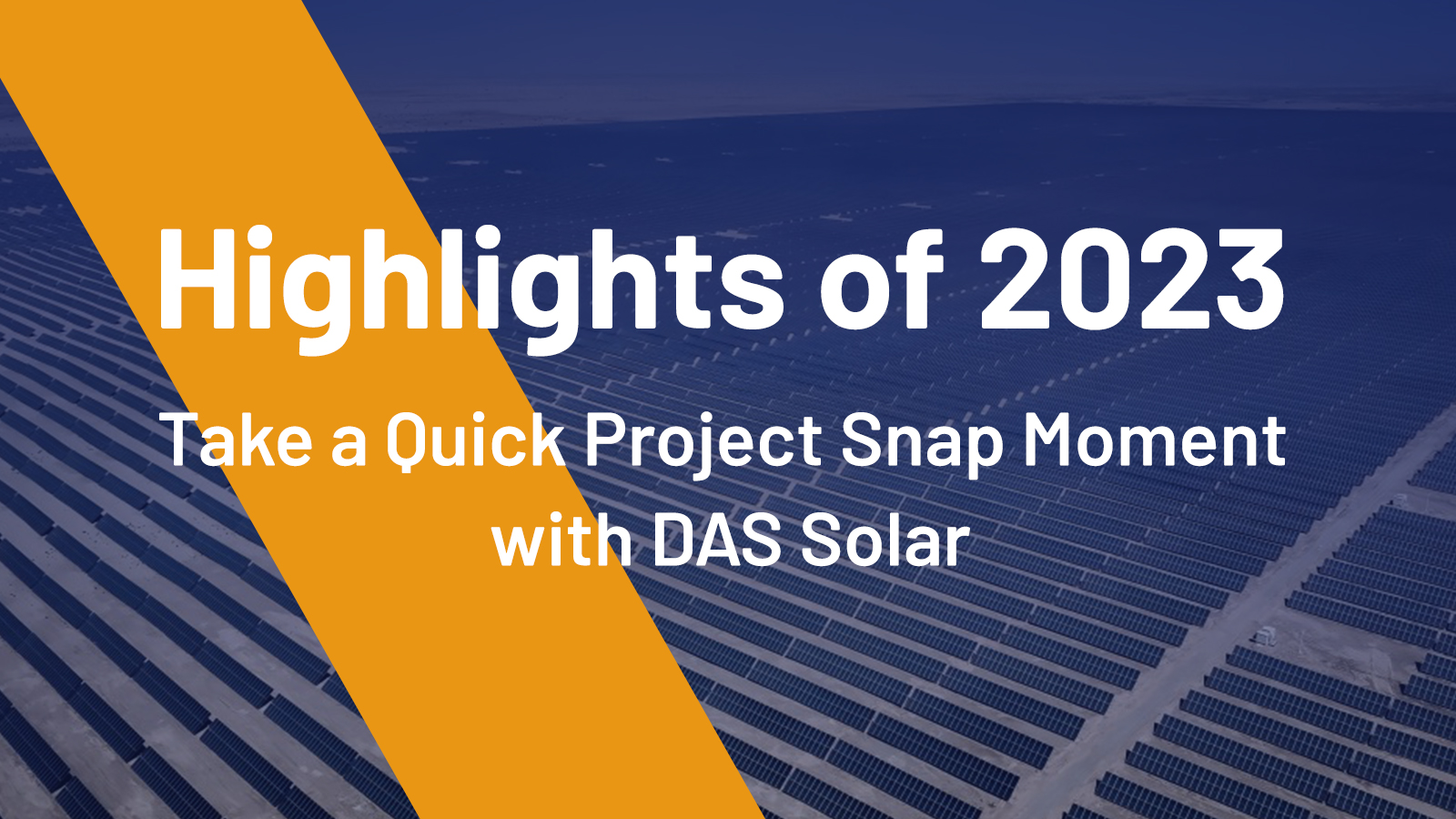 Highlights of 2023

Take a Quick Project Snap Moment with DAS Solar